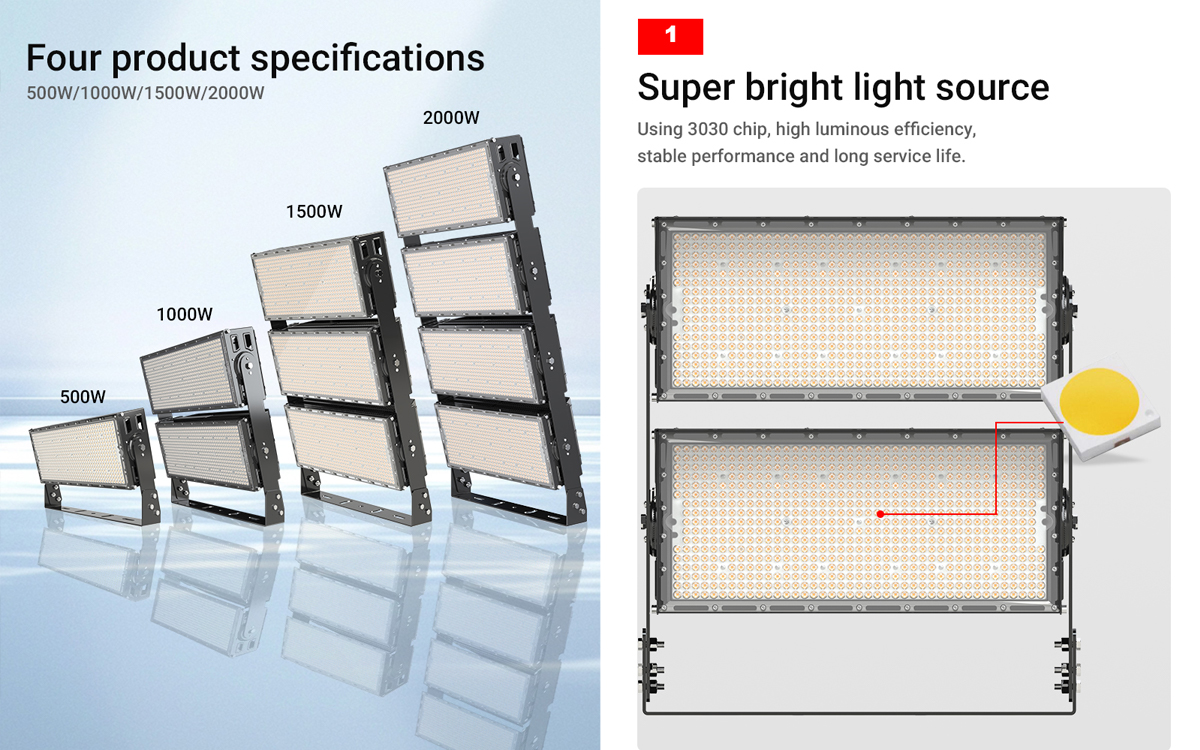 Four product specifications
500W/1000W/1500W/2000W

2000W

1500W

1000W

500W

1

Super bright light source

Using 3030 chip, high luminous efficiency, stable performance and long service life.